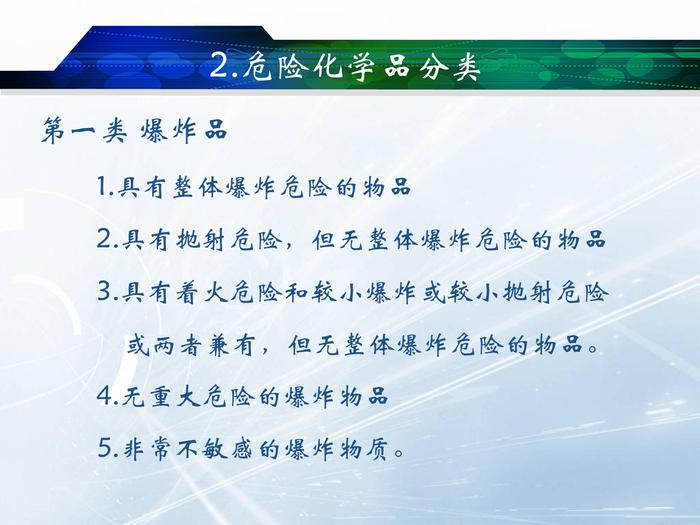 2.危险化学品分类

第一类 爆炸品

1.具有整体爆炸危险的物品

2.具有抛射危险，但无整体爆炸危险的物品

3.具有着火危险和较小爆炸或较小抛射危险或两者兼有，但无整体爆炸危险的物品。

4.无重大危险的爆炸物品

5.非常不敏感的爆炸物质。